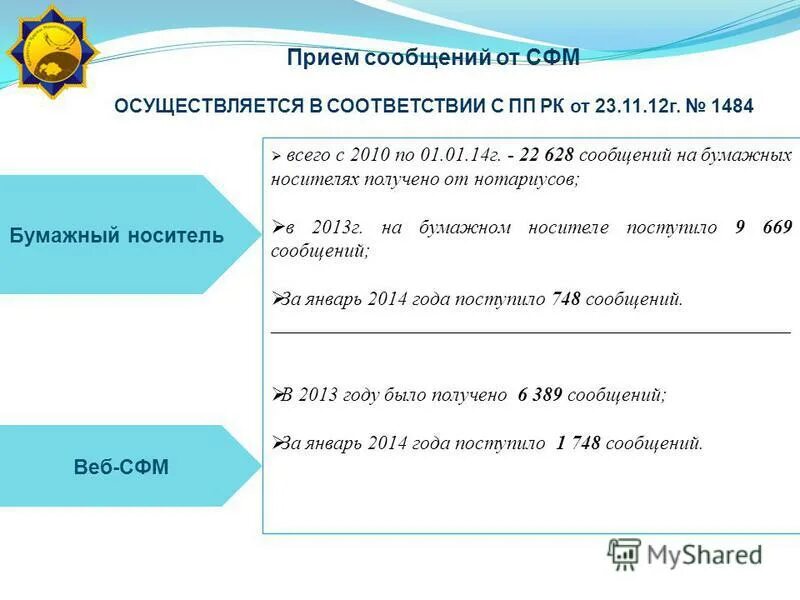 Прием сообщений от СФМ

ОСУЩЕСТВЛЯЕТСЯ В СООТВЕТСТВИИ С ПП РК от 23.11.12г. № 1484

Бумажный носитель

➢ всего с 2010 по 01.01.14г. - 22 628 сообщений на бумажных носителях получено от нотариусов;

➢в 2013г. на бумажном носителе поступило 9 669 сообщений;

➢За январь 2014 года поступило 748 сообщений.

Веб-СФМ

➢В 2013 году было получено 6 389 сообщений;

➢За январь 2014 года поступило 1 748 сообщений.

MyShared